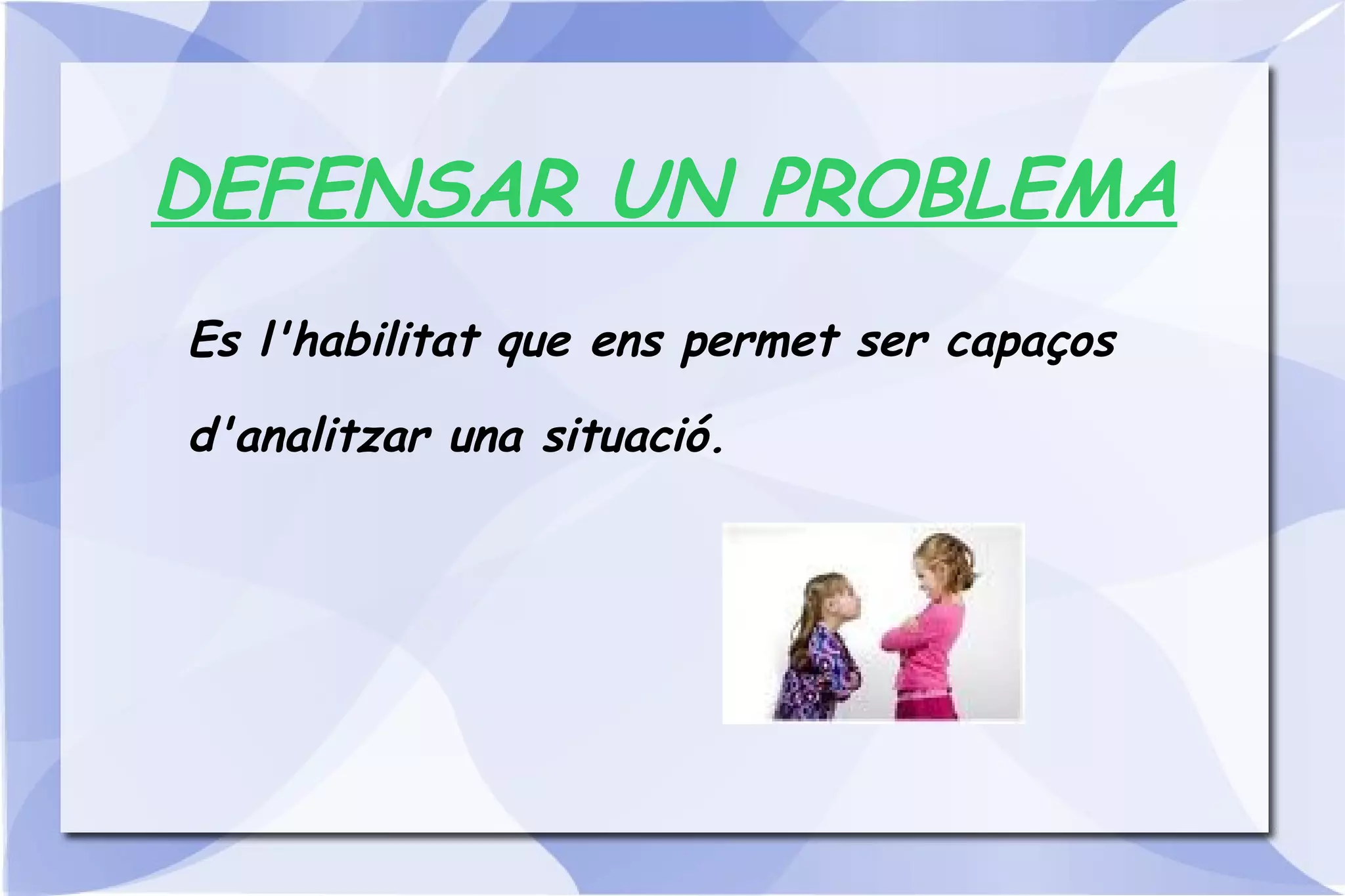 DEFENSAR UN PROBLEMA

Es l'habilitat que ens permet ser capaços d'analitzar una situació.